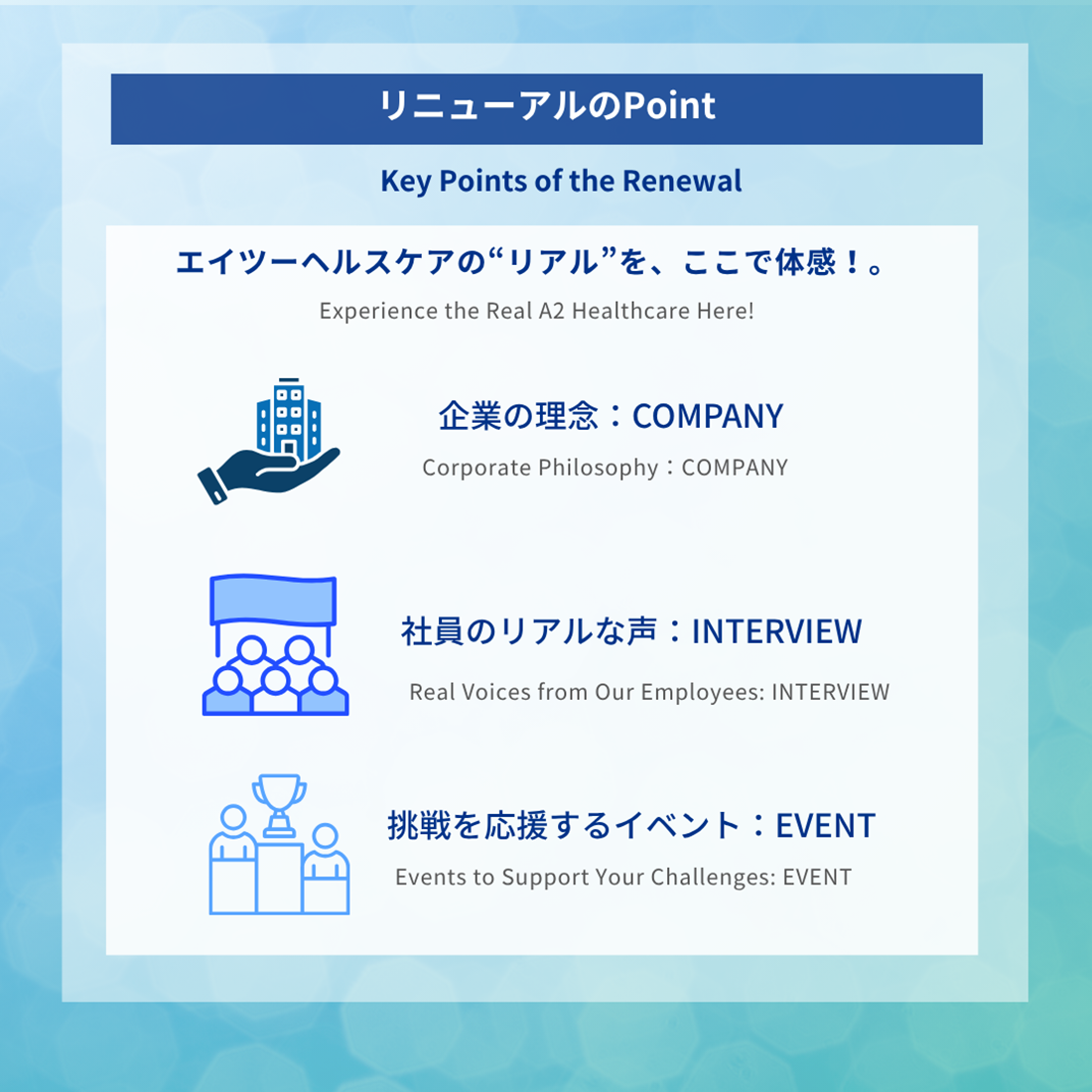 リニューアルのPoint

Key Points of the Renewal

エイツーヘルスケアの“リアル”を、ここで体感！。

Experience the Real A2 Healthcare Here!

企業の理念：COMPANY

Corporate Philosophy：COMPANY

社員のリアルな声：INTERVIEW

Real Voices from Our Employees: INTERVIEW

挑戦を応援するイベント：EVENT

Events to Support Your Challenges: EVENT